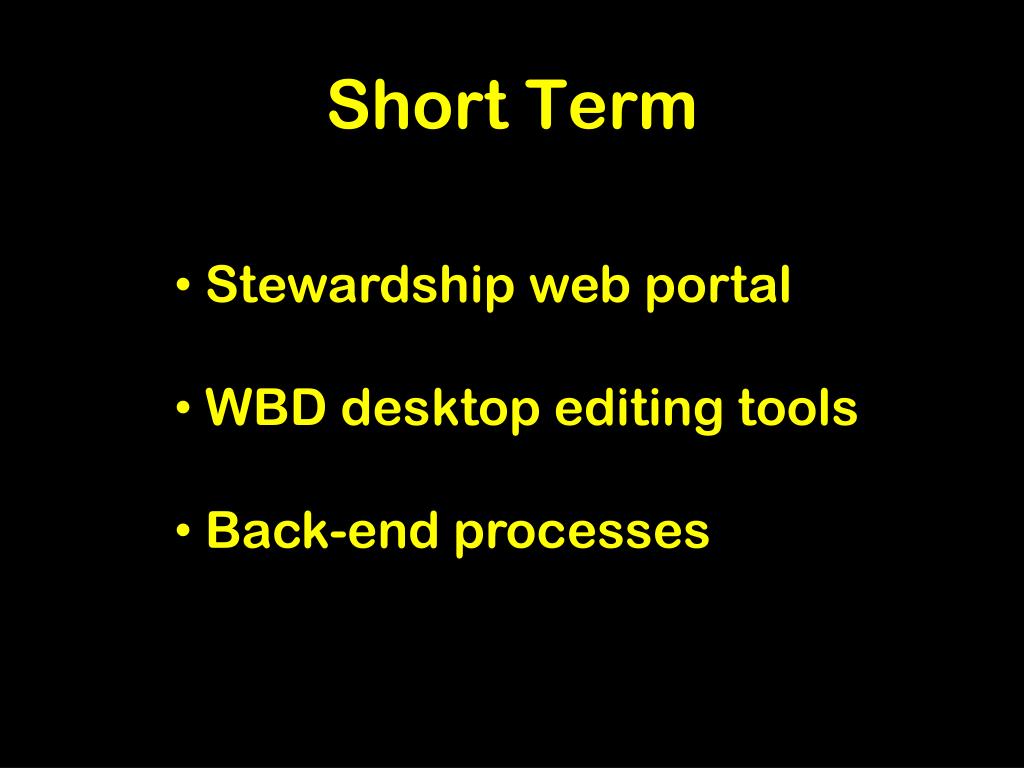 Short Term

• Stewardship web portal

• WBD desktop editing tools

• Back-end processes